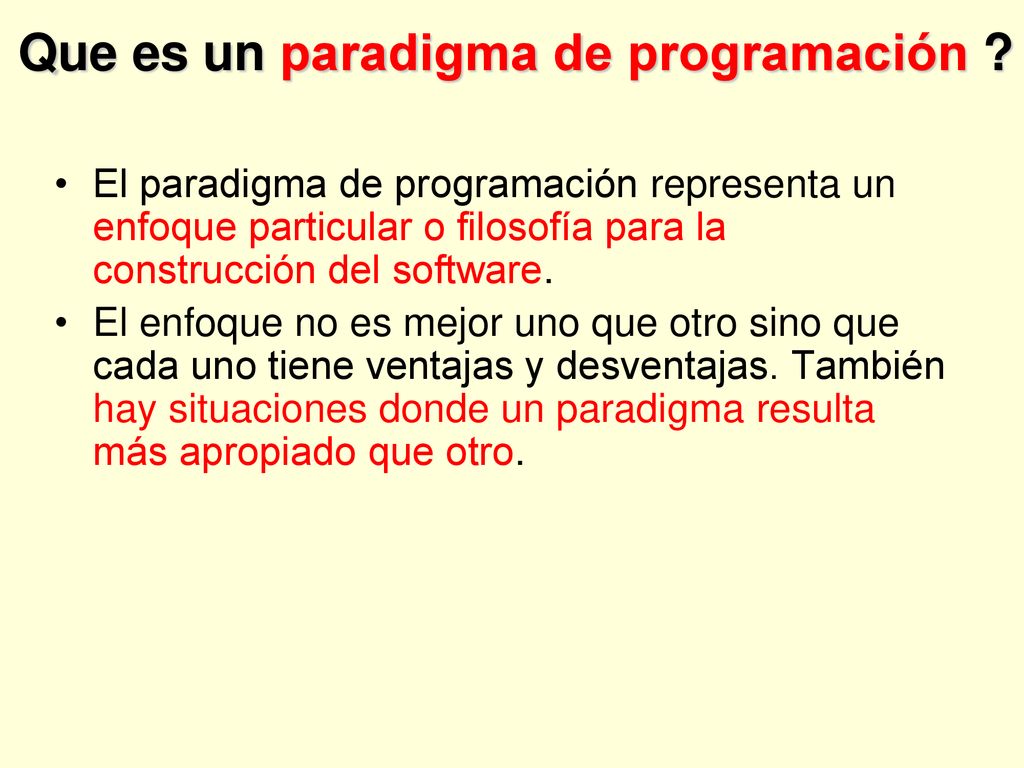 Que es un paradigma de programación ?

• El paradigma de programación representa un enfoque particular o filosofía para la construcción del software.

• El enfoque no es mejor uno que otro sino que cada uno tiene ventajas y desventajas. También hay situaciones donde un paradigma resulta más apropiado que otro.